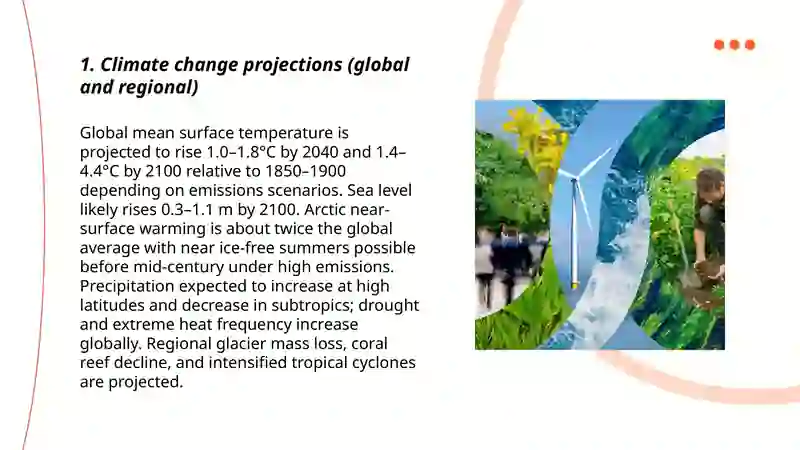 1. Climate change projections (global and regional)

Global mean surface temperature is projected to rise 1.0–1.8°C by 2040 and 1.4–4.4°C by 2100 relative to 1850–1900 depending on emissions scenarios. Sea level likely rises 0.3–1.1 m by 2100. Arctic near-surface warming is about twice the global average with near ice-free summers possible before mid-century under high emissions. Precipitation expected to increase at high latitudes and decrease in subtropics; drought and extreme heat frequency increase globally. Regional glacier mass loss, coral reef decline, and intensified tropical cyclones are projected.